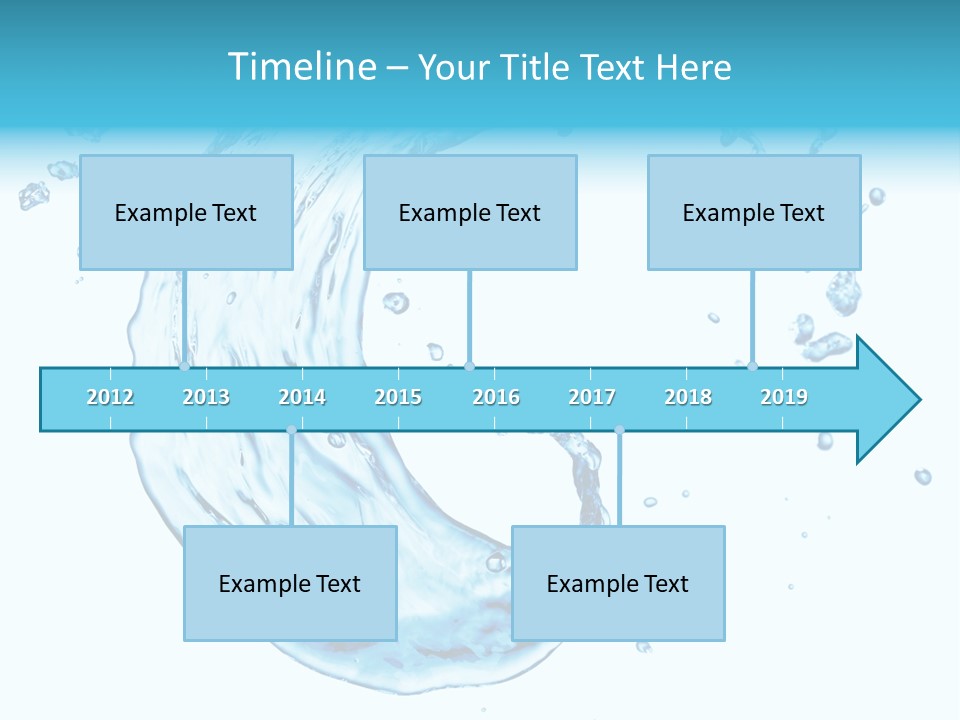 Timeline – Your Title Text Here

Example Text

Example Text

Example Text

2012 2013 2014 2015 2016 2017 2018 2019

Example Text

Example Text